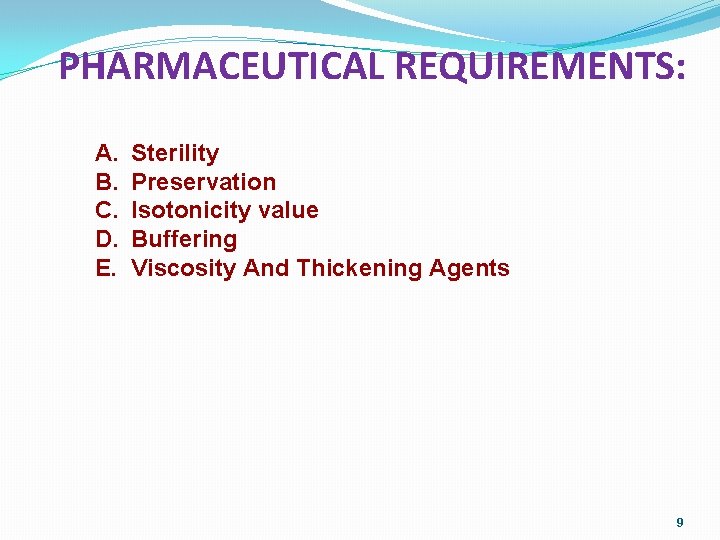 PHARMACEUTICAL REQUIREMENTS:

A. Sterility
B. Preservation
C. Isotonicity value
D. Buffering
E. Viscosity And Thickening Agents

9